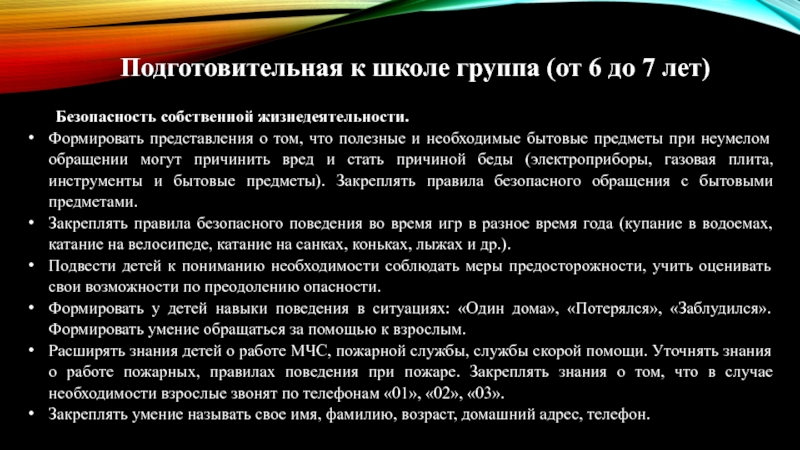 Подготовительная к школе группа (от 6 до 7 лет)

Безопасность собственной жизнедеятельности.

• Формировать представления о том, что полезные и необходимые бытовые предметы при неумелом обращении могут причинить вред и стать причиной беды (электроприборы, газовая плита, инструменты и бытовые предметы). Закреплять правила безопасного обращения с бытовыми предметами.

• Закреплять правила безопасного поведения во время игр в разное время года (купание в водоемах, катание на велосипеде, катание на санках, коньках, лыжах и др.).

• Подвести детей к пониманию необходимости соблюдать меры предосторожности, учить оценивать свои возможности по преодолению опасности.

• Формировать у детей навыки поведения в ситуациях: «Один дома», «Потерялся», «Заблудился». Формировать умение обращаться за помощью к взрослым.

• Расширять знания детей о работе МЧС, пожарной службы, службы скорой помощи. Уточнять знания о работе пожарных, правилах поведения при пожаре. Закреплять знания о том, что в случае необходимости взрослые звонят по телефонам «01», «02», «03».

• Закреплять умение называть свое имя, фамилию, возраст, домашний адрес, телефон.